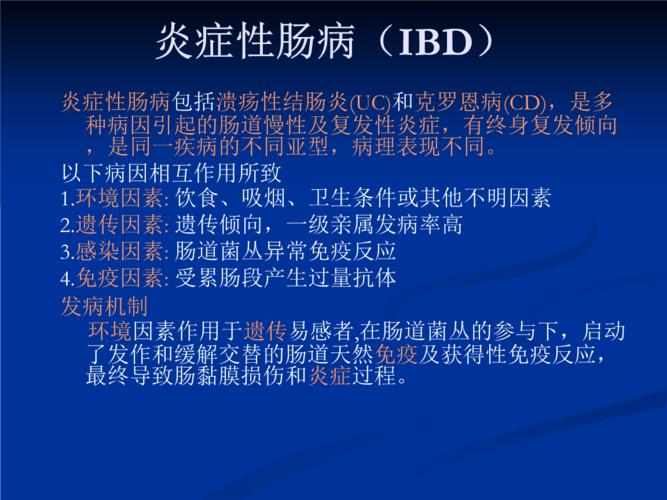 炎症性肠病（IBD）

炎症性肠病包括溃疡性结肠炎(UC)和克罗恩病(CD)，是多种病因引起的肠道慢性及复发性炎症，有终身复发倾向，是同一疾病的不同亚型，病理表现不同。

以下病因相互作用所致

1.环境因素: 饮食、吸烟、卫生条件或其他不明因素

2.遗传因素: 遗传倾向，一级亲属发病率高

3.感染因素: 肠道菌丛异常免疫反应

4.免疫因素: 受累肠段产生过量抗体

发病机制

环境因素作用于遗传易感者,在肠道菌丛的参与下，启动了发作和缓解交替的肠道天然免疫及获得性免疫反应，最终导致肠黏膜损伤和炎症过程。